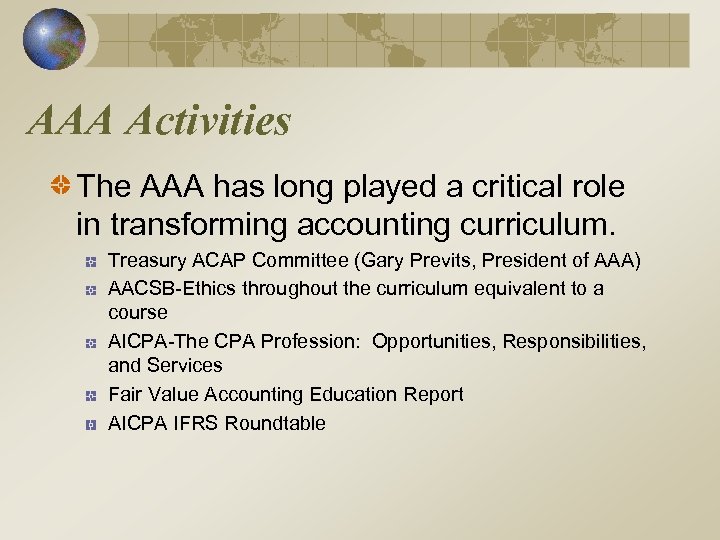 AAA Activities

The AAA has long played a critical role in transforming accounting curriculum.

Treasury ACAP Committee (Gary Previts, President of AAA)

AACSB-Ethics throughout the curriculum equivalent to a course

AICPA-The CPA Profession: Opportunities, Responsibilities, and Services

Fair Value Accounting Education Report

AICPA IFRS Roundtable